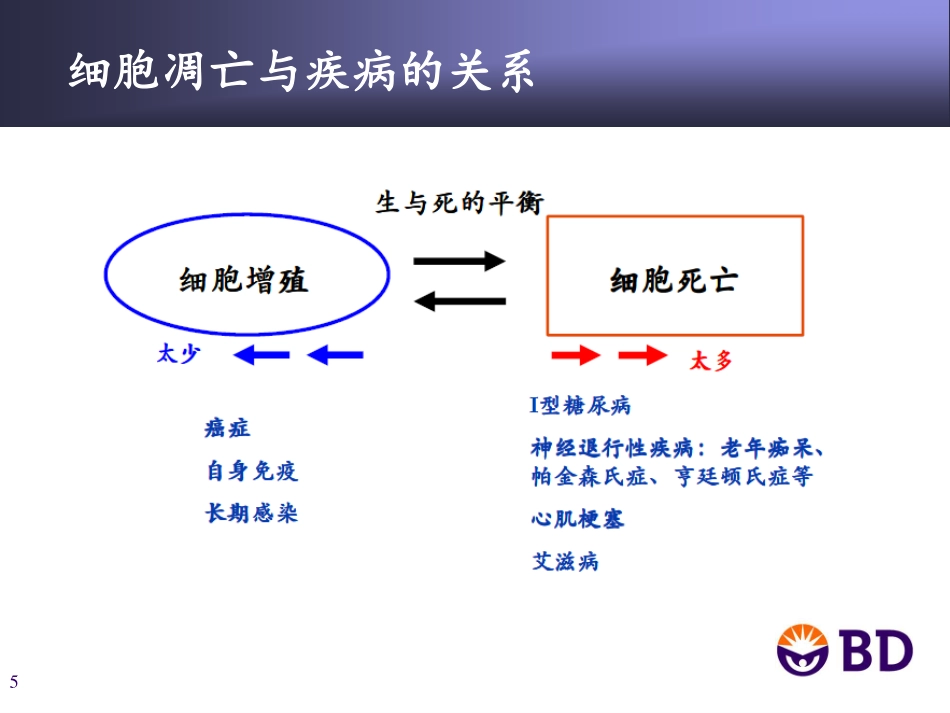 细胞凋亡与疾病的关系

生与死的平衡

细胞增殖

细胞死亡

太少

太多

癌症

自身免疫

长期感染

I型糖尿病

神经退行性疾病：老年痴呆、帕金森氏症、亨廷顿氏症等

心肌梗塞

艾滋病

BD

5